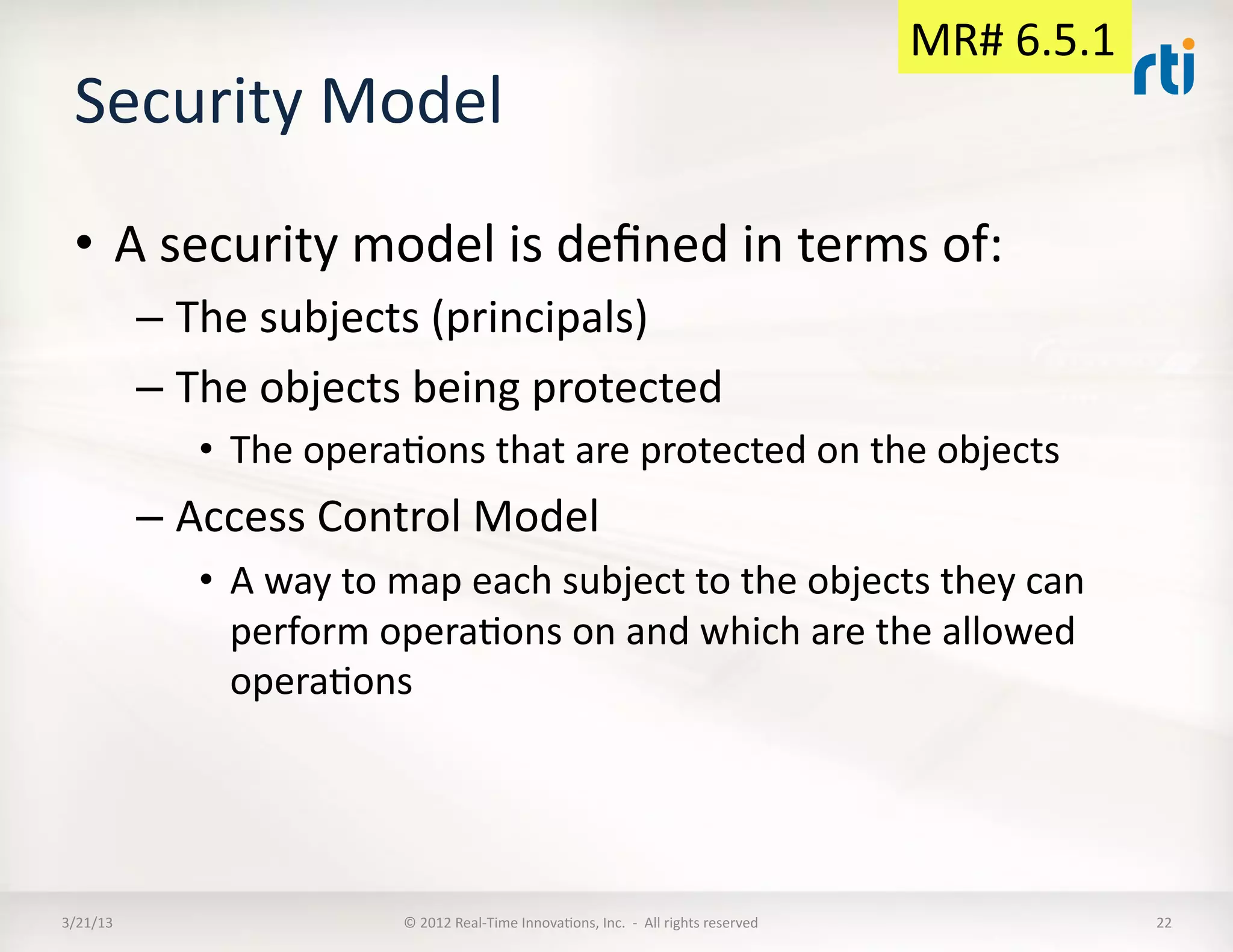 MR# 6.5.1

rti

Security Model

• A security model is defined in terms of:
– The subjects (principals)
– The objects being protected
• The operations that are protected on the objects
– Access Control Model
• A way to map each subject to the objects they can perform operations on and which are the allowed operations

3/21/13
© 2012 Real-Time Innovations, Inc. - All rights reserved
22